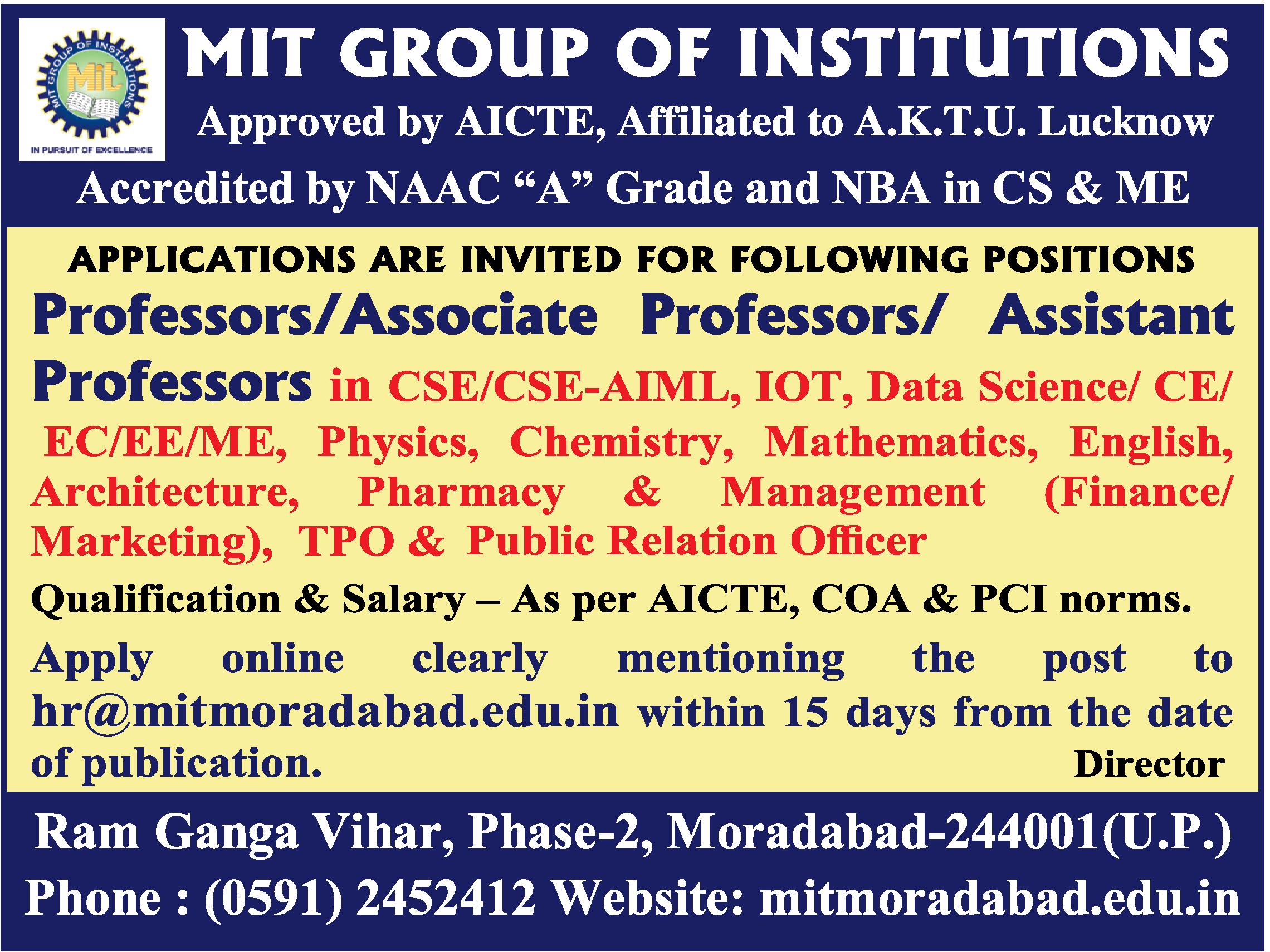 MIT GROUP OF INSTITUTIONS
Mit
IN PURSUIT OF EXCELLENCE

MIT GROUP OF INSTITUTIONS

Approved by AICTE, Affiliated to A.K.T.U. Lucknow

Accredited by NAAC “A” Grade and NBA in CS & ME

APPLICATIONS ARE INVITED FOR FOLLOWING POSITIONS

Professors/Associate Professors/ Assistant Professors in CSE/CSE-AIML, IOT, Data Science/ CE/ EC/EE/ME, Physics, Chemistry, Mathematics, English, Architecture, Pharmacy & Management (Finance/ Marketing), TPO & Public Relation Officer

Qualification & Salary – As per AICTE, COA & PCI norms.

Apply online clearly mentioning the post to hr@mitmoradabad.edu.in within 15 days from the date of publication.

Director

Ram Ganga Vihar, Phase-2, Moradabad-244001(U.P.)

Phone : (0591) 2452412 Website: mitmoradabad.edu.in